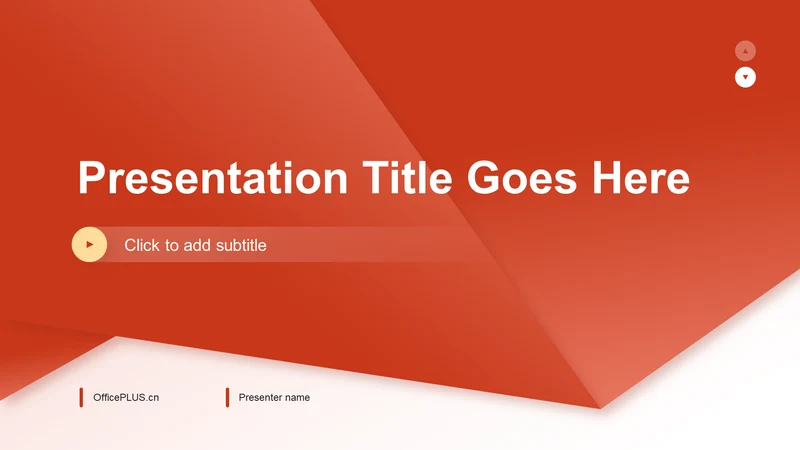 Presentation Title Goes Here

Click to add subtitle

OfficePLUS.cn

Presenter name